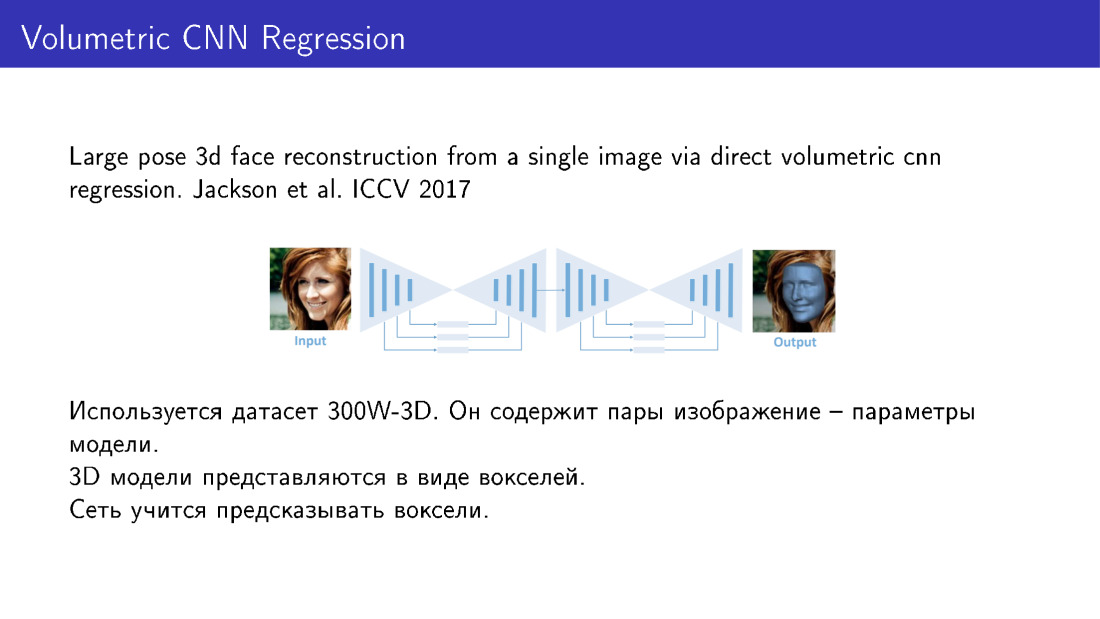 Volumetric CNN Regression

Large pose 3d face reconstruction from a single image via direct volumetric cnn regression. Jackson et al. ICCV 2017

Input

Output

Используется датасет 300W-3D. Он содержит пары изображение – параметры модели.
3D модели представляются в виде вокселей.
Сеть учится предсказывать воксели.